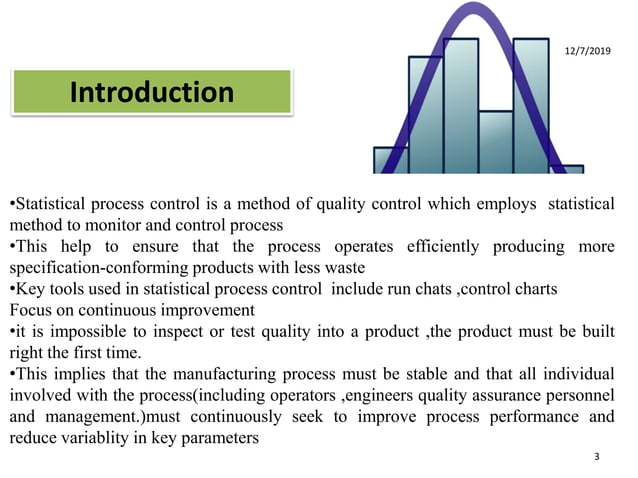 12/7/2019

Introduction

•Statistical process control is a method of quality control which employs statistical method to monitor and control process
•This help to ensure that the process operates efficiently producing more specification-conforming products with less waste
•Key tools used in statistical process control include run chats ,control charts
Focus on continuous improvement
•it is impossible to inspect or test quality into a product ,the product must be built right the first time.
•This implies that the manufacturing process must be stable and that all individual involved with the process(including operators ,engineers quality assurance personnel and management.)must continuously seek to improve process performance and reduce variablity in key parameters

3